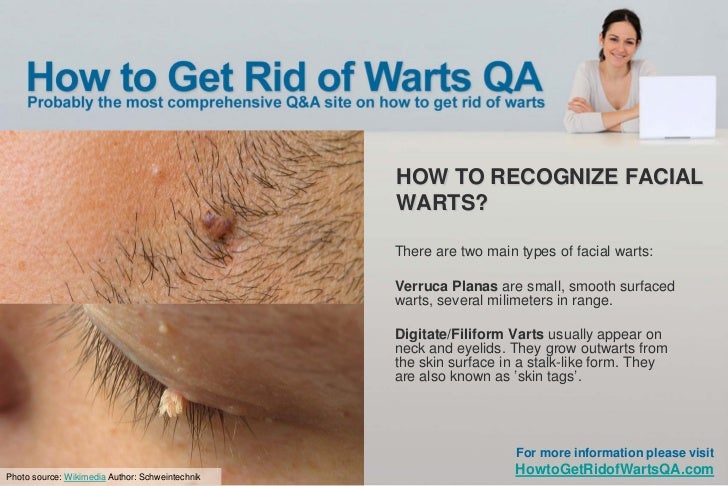 How to Get Rid of Warts QA
Probably the most comprehensive Q&A site on how to get rid of warts

HOW TO RECOGNIZE FACIAL WARTS?

There are two main types of facial warts:

Verruca Planas are small, smooth surfaced warts, several milimeters in range.

Digitate/Filiform Varts usually appear on neck and eyelids. They grow outwarts from the skin surface in a stalk-like form. They are also known as 'skin tags'.

For more information please visit
HowtoGetRidofWartsQA.com

Photo source: Wikimedia Author: Schweintechnik